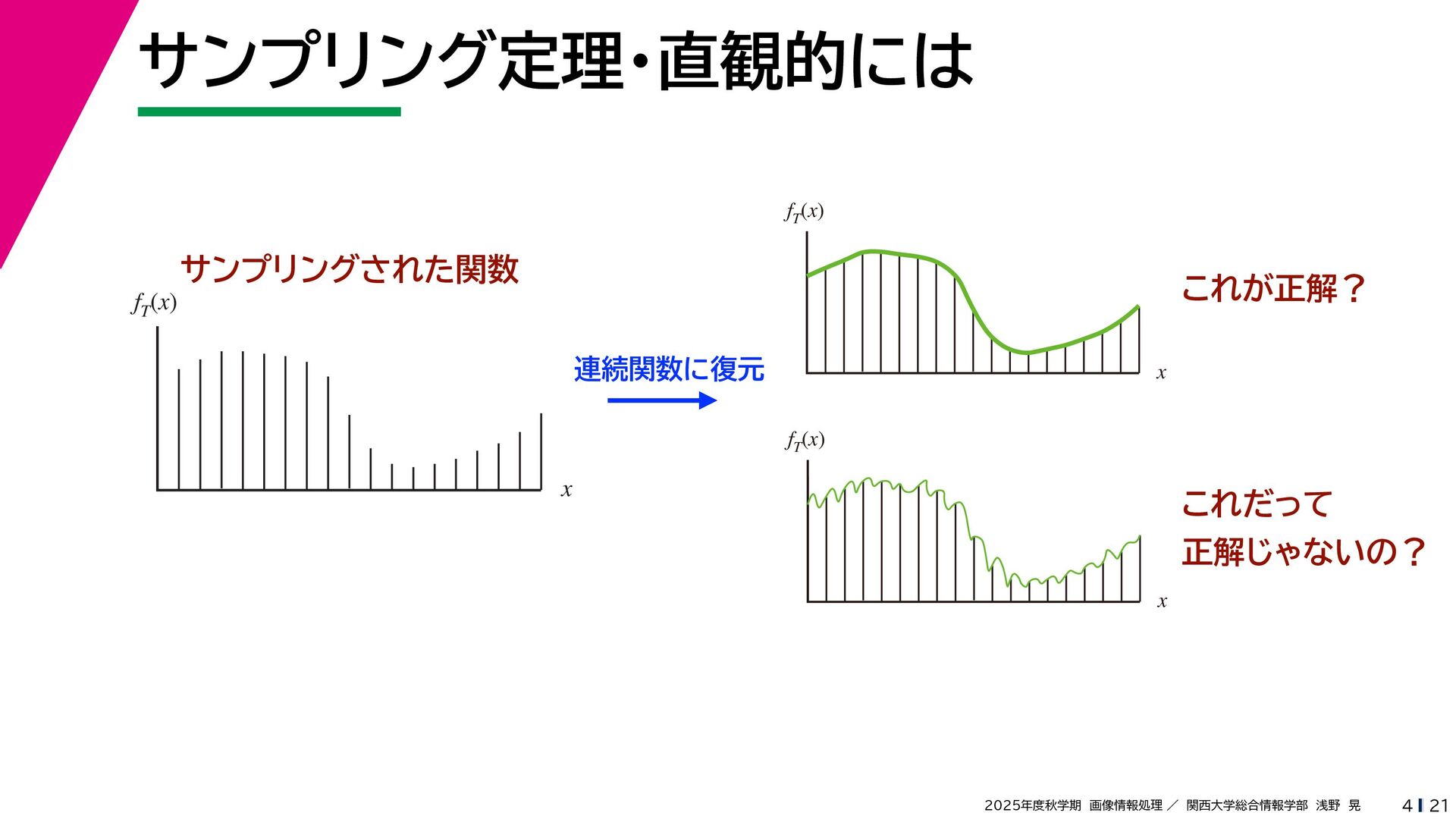 サンプリング定理・直観的には

サンプリングされた関数

$f_T(x)$

$x$

連続関数に復元

$f_T(x)$

$x$

これが正解？

$f_T(x)$

$x$

これだって
正解じゃないの？

2025年度秋学期 画像情報処理 ／ 関西大学総合情報学部 浅野 晃

4 | 21